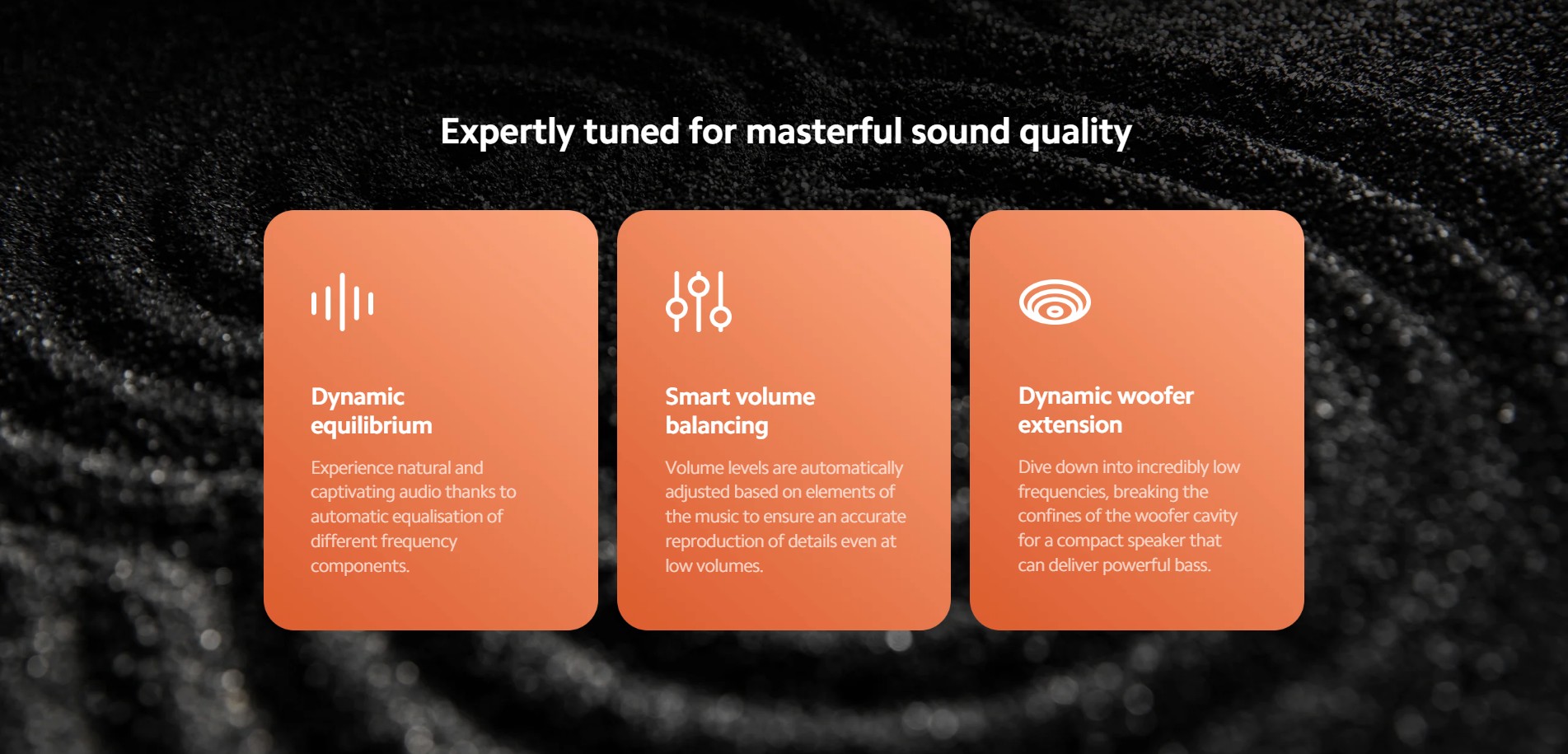 Expertly tuned for masterful sound quality

Dynamic equilibrium

Experience natural and captivating audio thanks to automatic equalisation of different frequency components.

Smart volume balancing

Volume levels are automatically adjusted based on elements of the music to ensure an accurate reproduction of details even at low volumes.

Dynamic woofer extension

Dive down into incredibly low frequencies, breaking the confines of the woofer cavity for a compact speaker that can deliver powerful bass.